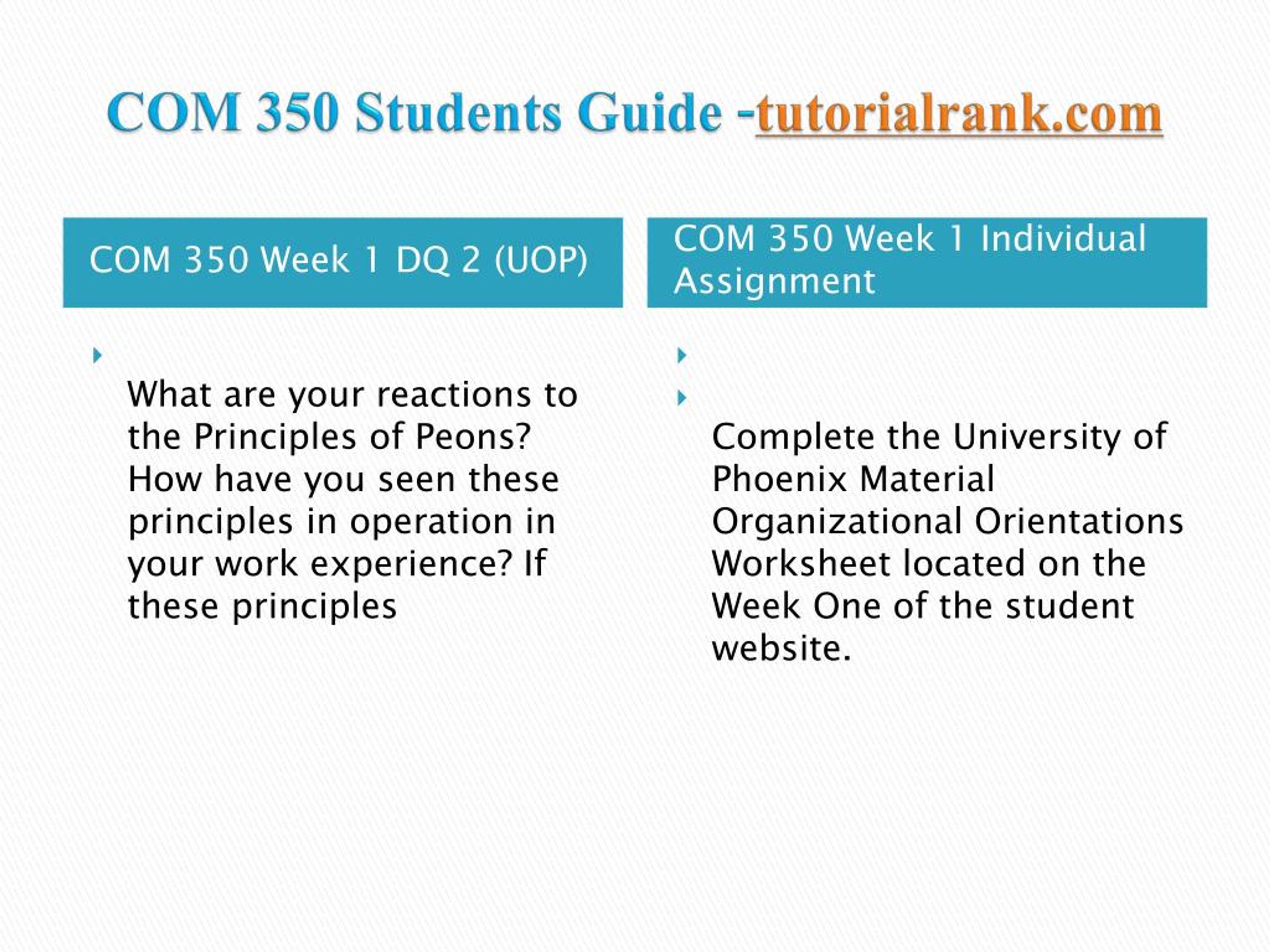 COM 350 Students Guide -tutorialrank.com

COM 350 Week 1 DQ 2 (UOP)

What are your reactions to the Principles of Peons? How have you seen these principles in operation in your work experience? If these principles

COM 350 Week 1 Individual Assignment

Complete the University of Phoenix Material Organizational Orientations Worksheet located on the Week One of the student website.